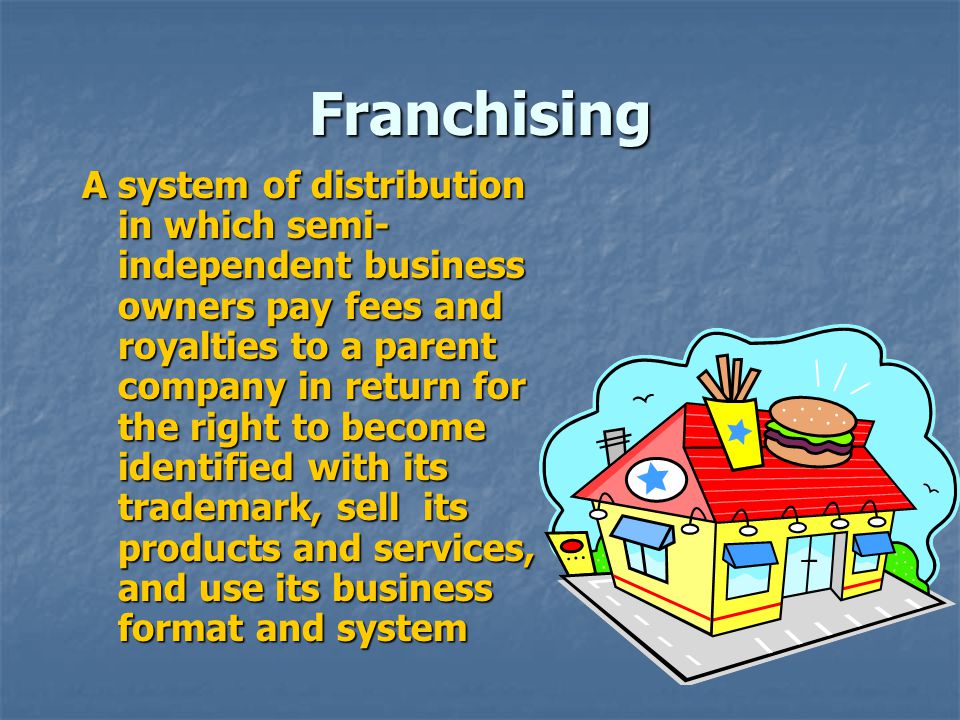 Franchising

A system of distribution in which semi-independent business owners pay fees and royalties to a parent company in return for the right to become identified with its trademark, sell its products and services, and use its business format and system